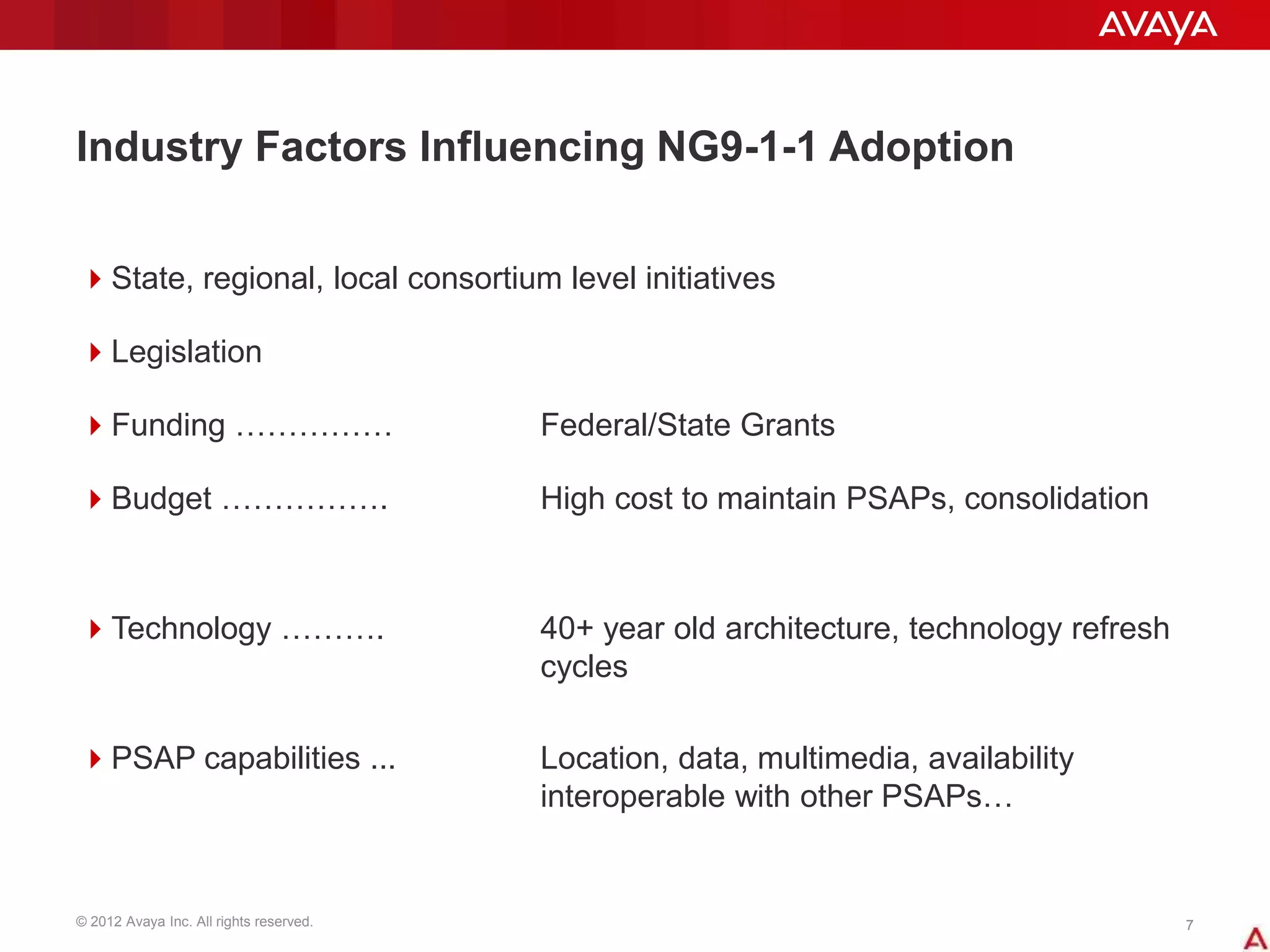 AVAYA

Industry Factors Influencing NG9-1-1 Adoption

State, regional, local consortium level initiatives

Legislation

Funding …………… Federal/State Grants

Budget ……………. High cost to maintain PSAPs, consolidation

Technology ………. 40+ year old architecture, technology refresh cycles

PSAP capabilities ... Location, data, multimedia, availability interoperable with other PSAPs…

© 2012 Avaya Inc. All rights reserved.

7